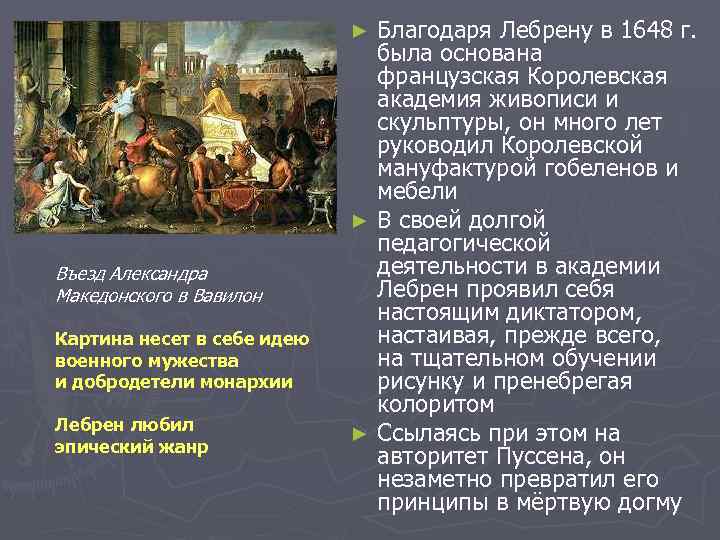 Въезд Александра Македонского в Вавилон

Картина несет в себе идею военного мужества и добродетели монархии

Лебрен любил эпический жанр

► Благодаря Лебрену в 1648 г. была основана французская Королевская академия живописи и скульптуры, он много лет руководил Королевской мануфактурой гобеленов и мебели

► В своей долгой педагогической деятельности в академии Лебрен проявил себя настоящим диктатором, настаивая, прежде всего, на тщательном обучении рисунку и пренебрегая колоритом

► Ссылаясь при этом на авторитет Пуссена, он незаметно превратил его принципы в мёртвую догму